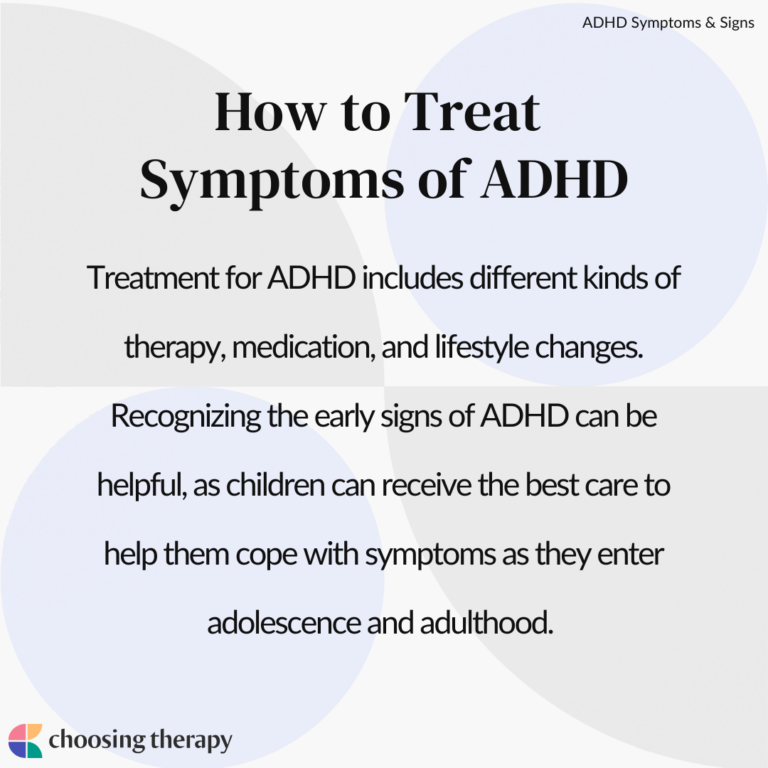 ADHD Symptoms & Signs

How to Treat Symptoms of ADHD

Treatment for ADHD includes different kinds of therapy, medication, and lifestyle changes. Recognizing the early signs of ADHD can be helpful, as children can receive the best care to help them cope with symptoms as they enter adolescence and adulthood.

choosing therapy